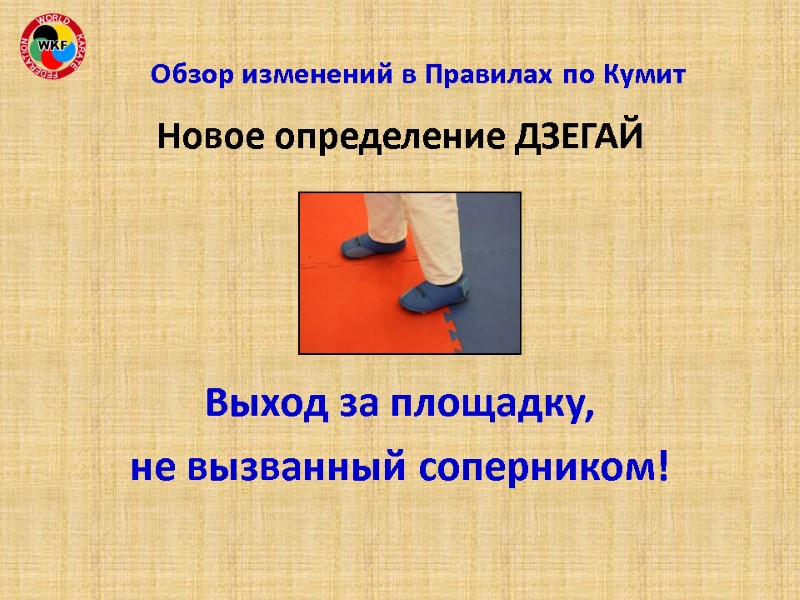 WORLD KARATE FEDERATION
WKF

Обзор изменений в Правилах по Кумит

Новое определение ДЗЕГАЙ

Выход за площадку,
не вызванный соперником!